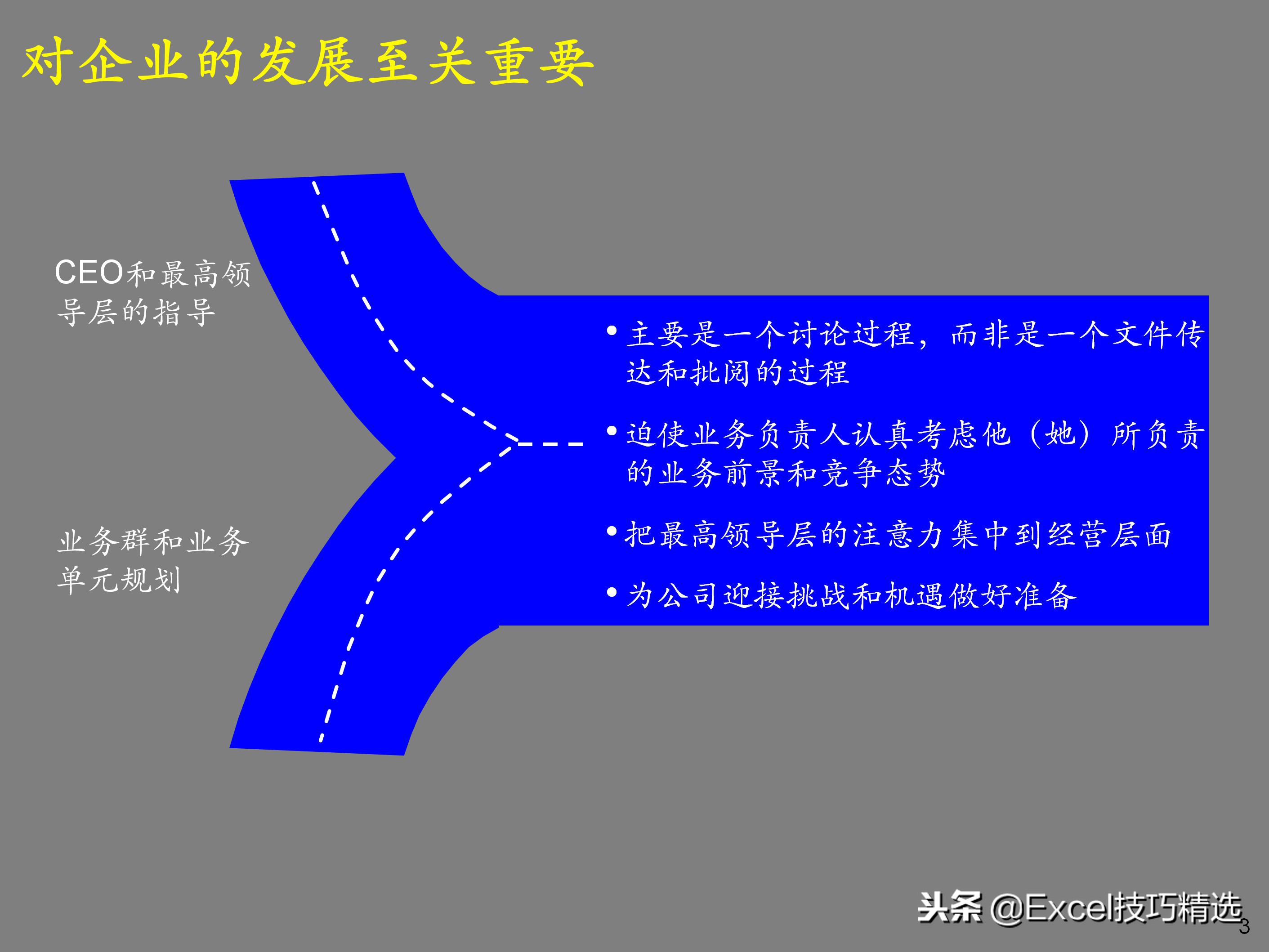 对企业的发展至关重要

CEO和最高领导层的指导

业务群和业务单元规划

• 主要是一个讨论过程，而非是一个文件传达和批阅的过程

• 迫使业务负责人认真考虑他（她）所负责的业务前景和竞争态势

• 把最高领导层的注意力集中到经营层面

• 为公司迎接挑战和机遇做好准备

头条 @Excel技巧精选

3